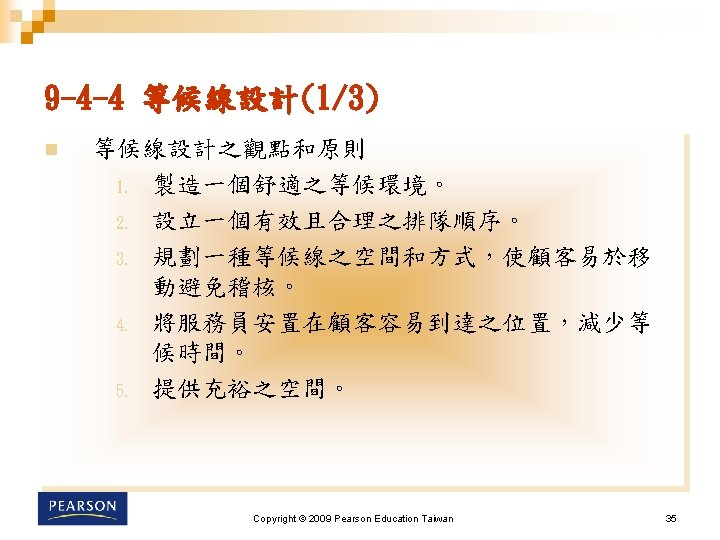 9-4-4 等候線設計(1/3)

等候線設計之觀點和原則

1. 製造一個舒適之等候環境。
2. 設立一個有效且合理之排隊順序。
3. 規劃一種等候線之空間和方式，使顧客易於移動避免稽核。
4. 將服務員安置在顧客容易到達之位置，減少等候時間。
5. 提供充裕之空間。

PEARSON

Copyright © 2009 Pearson Education Taiwan

35